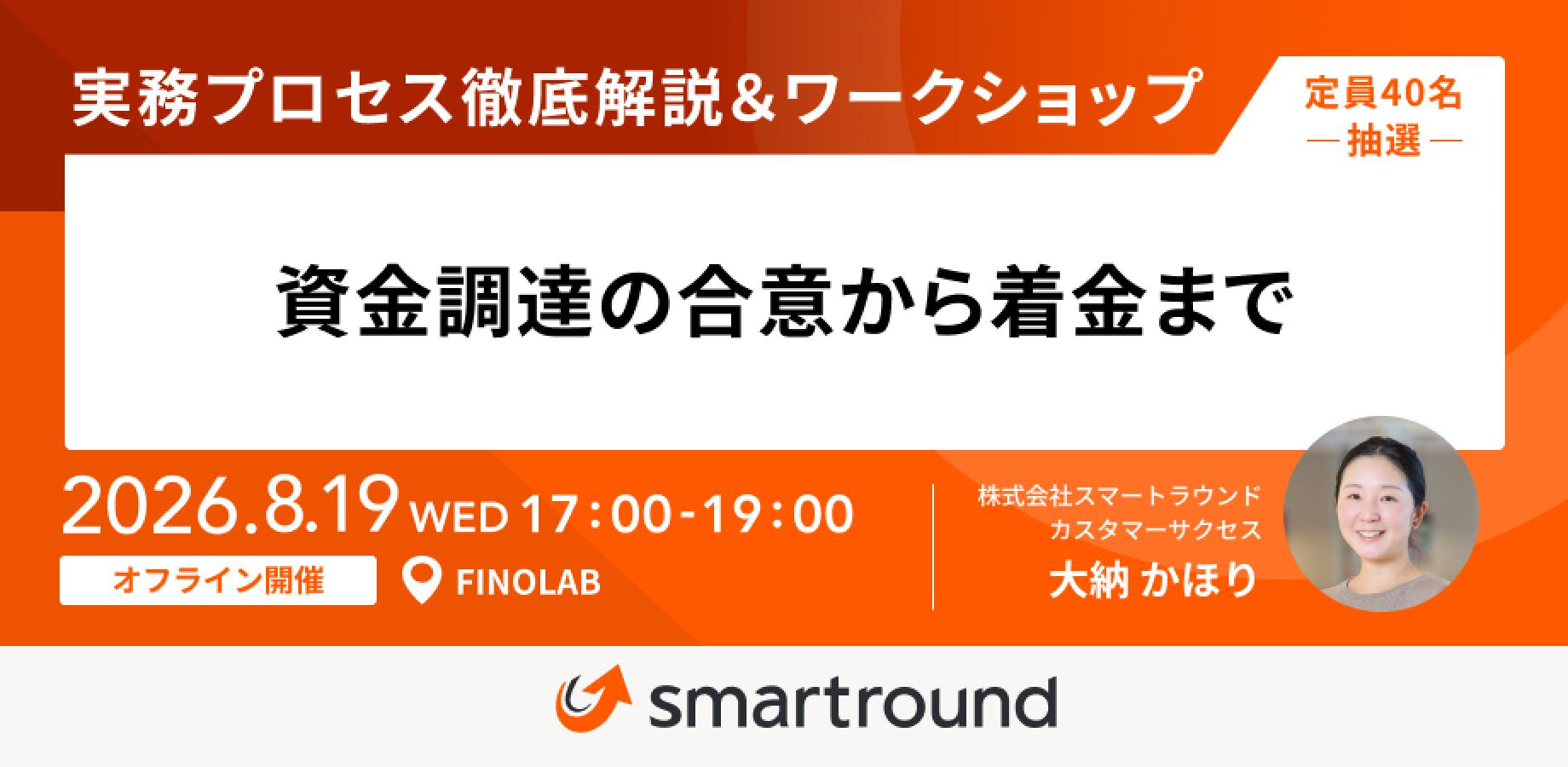 実務プロセス徹底解説＆ワークショップ

定員40名
―抽選―

資金調達の合意から着金まで

2026.8.19 WED 17：00-19：00

オフライン開催

FINOLAB

株式会社スマートラウンド
カスタマーサクセス
大納 かほり

smartround